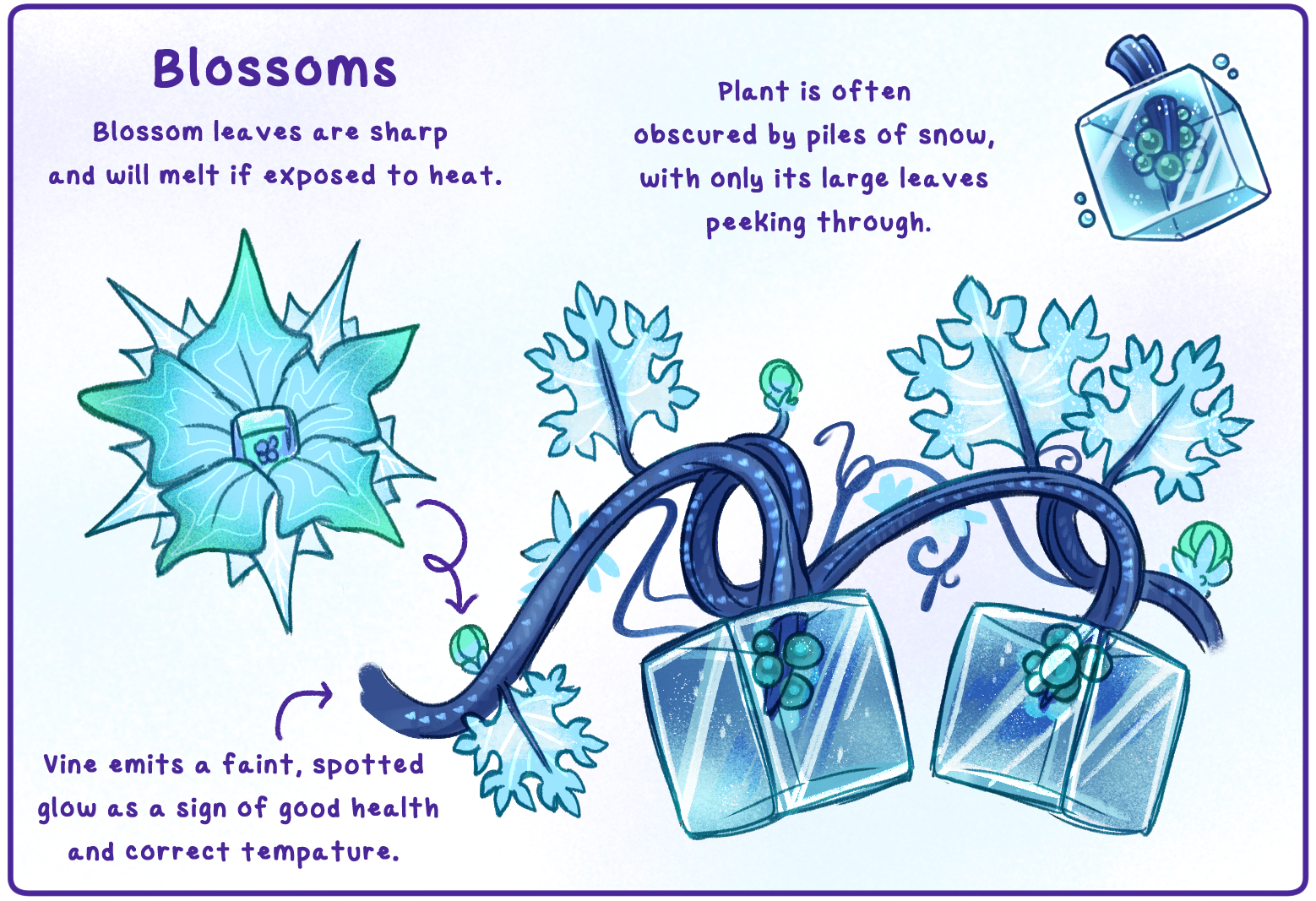 Blossoms

Blossom leaves are sharp and will melt if exposed to heat.

Plant is often obscured by piles of snow, with only its large leaves peeking through.

Vine emits a faint, spotted glow as a sign of good health and correct tempature.